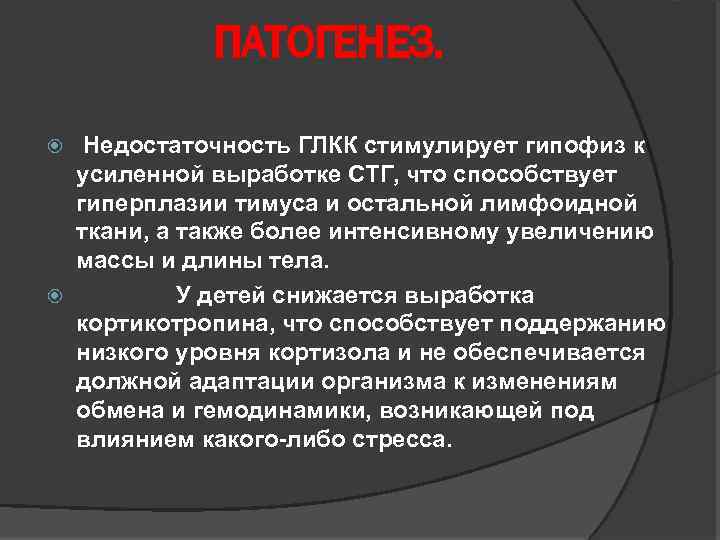 ПАТОГЕНЕЗ.

Недостаточность ГЛКК стимулирует гипофиз к усиленной выработке СТГ, что способствует гиперплазии тимуса и остальной лимфоидной ткани, а также более интенсивному увеличению массы и длины тела.

У детей снижается выработка кортикотропина, что способствует поддержанию низкого уровня кортизола и не обеспечивается должной адаптации организма к изменениям обмена и гемодинамики, возникающей под влиянием какого-либо стресса.